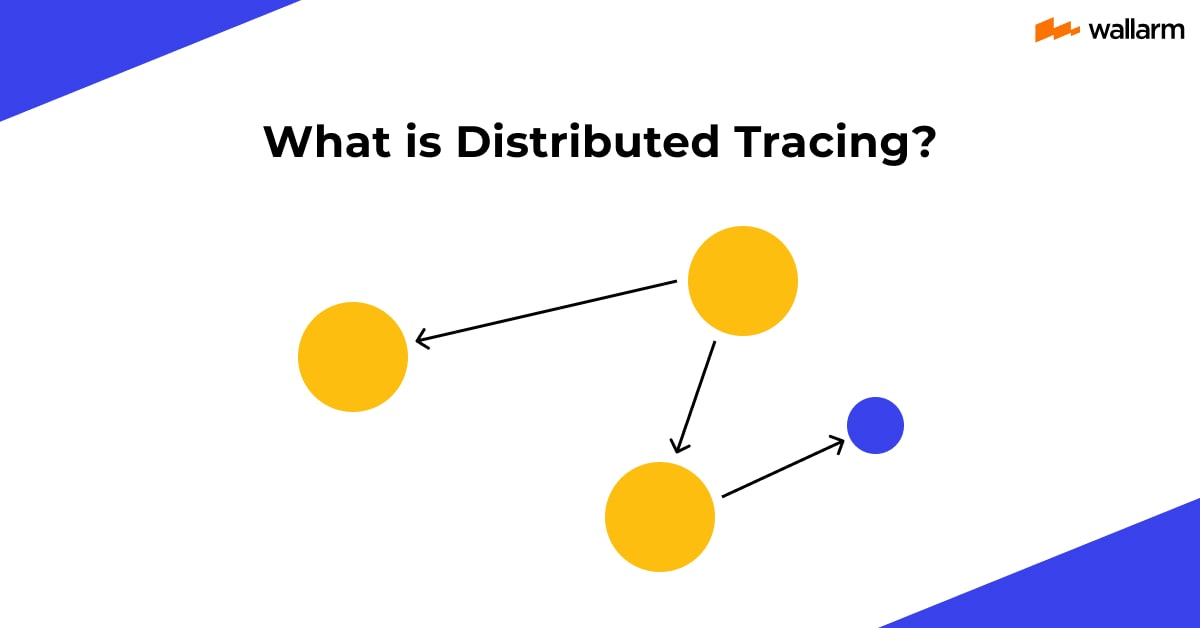 wallarm

What is Distributed Tracing?